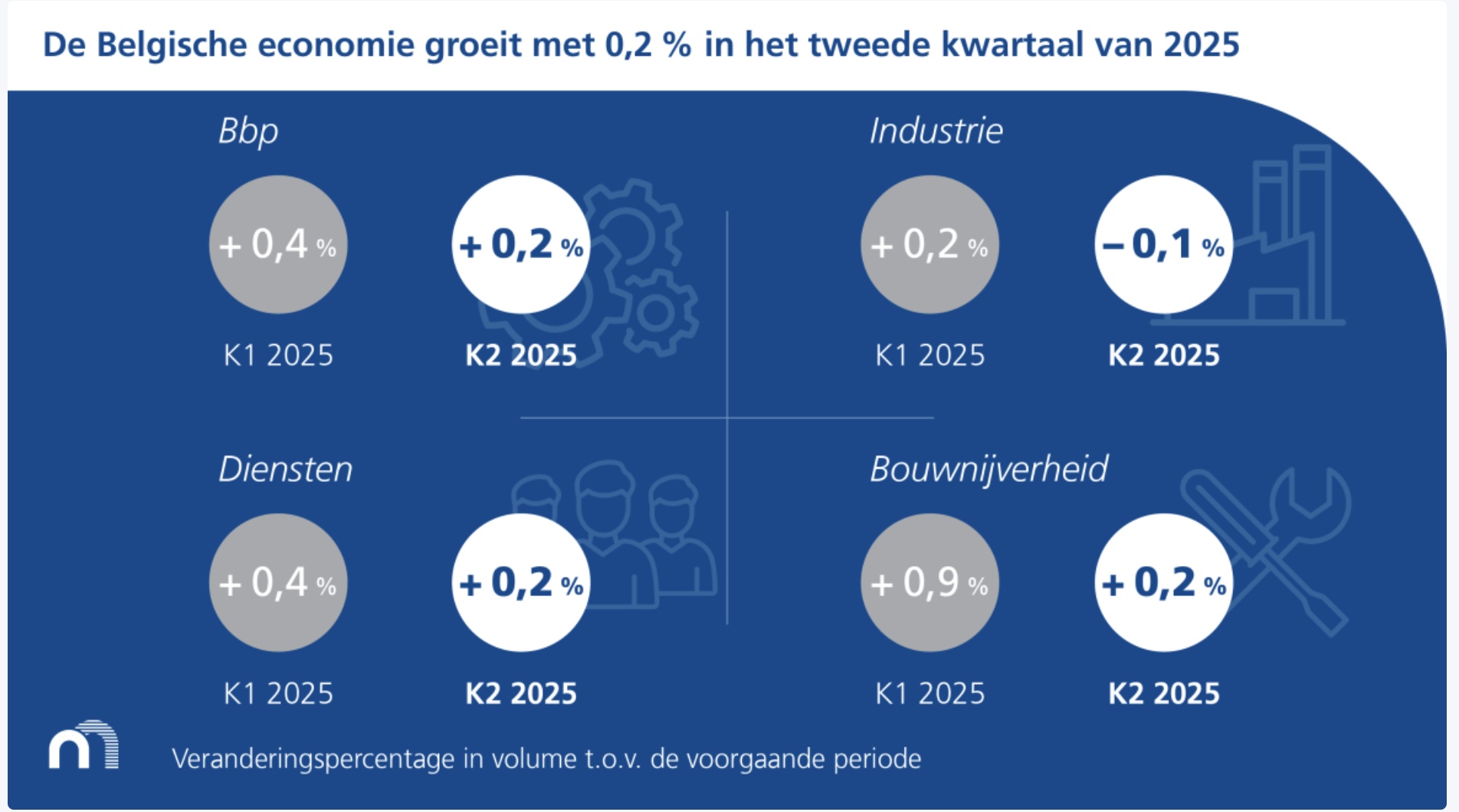 De Belgische economie groeit met 0,2 % in het tweede kwartaal van 2025

Bbp

+ 0,4 %
K1 2025

+ 0,2 %
K2 2025

Industrie

+ 0,2 %
K1 2025

– 0,1 %
K2 2025

Diensten

+ 0,4 %
K1 2025

+ 0,2 %
K2 2025

Bouwnijverheid

+ 0,9 %
K1 2025

+ 0,2 %
K2 2025

Veranderingspercentage in volume t.o.v. de voorgaande periode